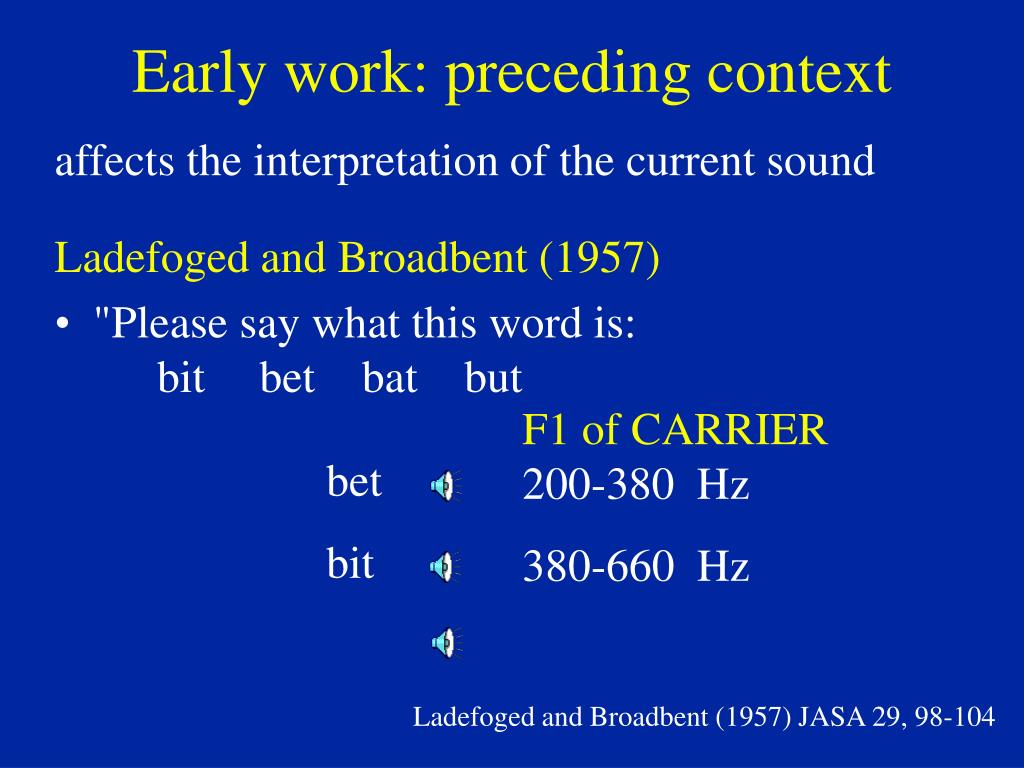 Early work: preceding context

affects the interpretation of the current sound

Ladefoged and Broadbent (1957)

• "Please say what this word is:
bit bet bat but

F1 of CARRIER

bet 200-380 Hz

bit 380-660 Hz

Ladefoged and Broadbent (1957) JASA 29, 98-104